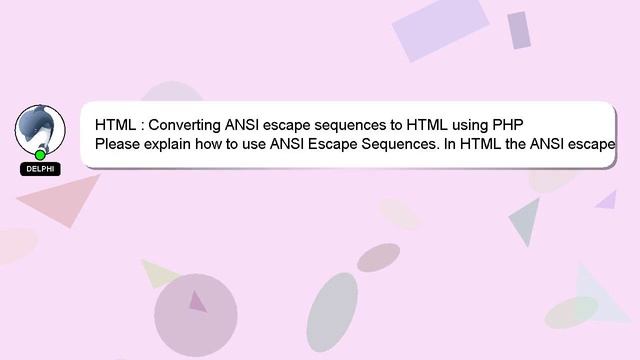 DELPHI

HTML : Converting ANSI escape sequences to HTML using PHP
Please explain how to use ANSI Escape Sequences. In HTML the ANSI escape